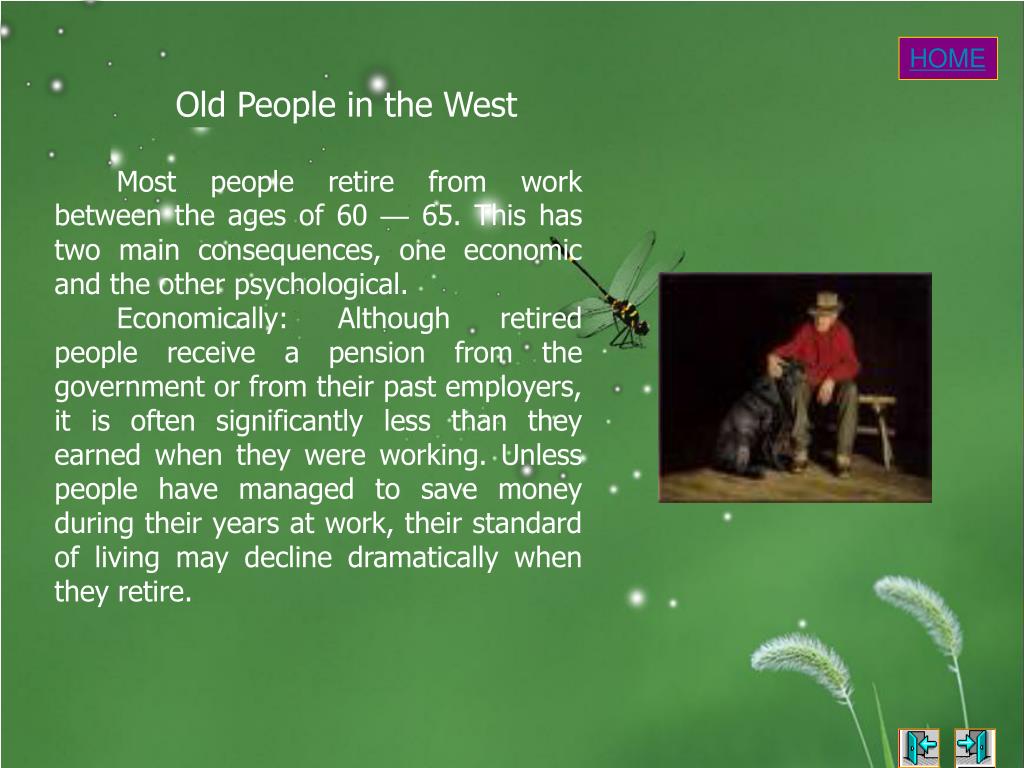 HOME

Old People in the West

Most people retire from work between the ages of 60 — 65. This has two main consequences, one economic and the other psychological.

Economically: Although retired people receive a pension from the government or from their past employers, it is often significantly less than they earned when they were working. Unless people have managed to save money during their years at work, their standard of living may decline dramatically when they retire.